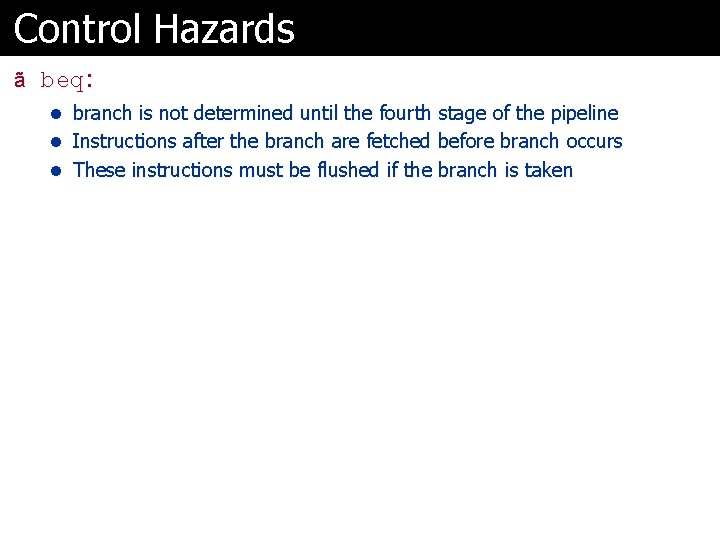 Control Hazards

ã beq:

• branch is not determined until the fourth stage of the pipeline
• Instructions after the branch are fetched before branch occurs
• These instructions must be flushed if the branch is taken